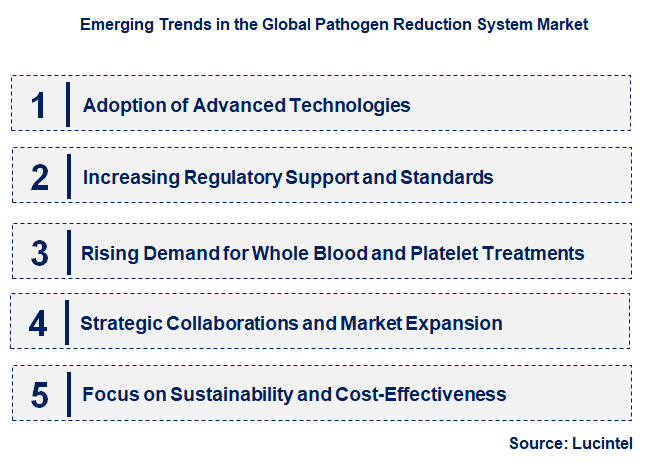 Emerging Trends in the Global Pathogen Reduction System Market

1 Adoption of Advanced Technologies

2 Increasing Regulatory Support and Standards

3 Rising Demand for Whole Blood and Platelet Treatments

4 Strategic Collaborations and Market Expansion

5 Focus on Sustainability and Cost-Effectiveness

Source: Lucintel